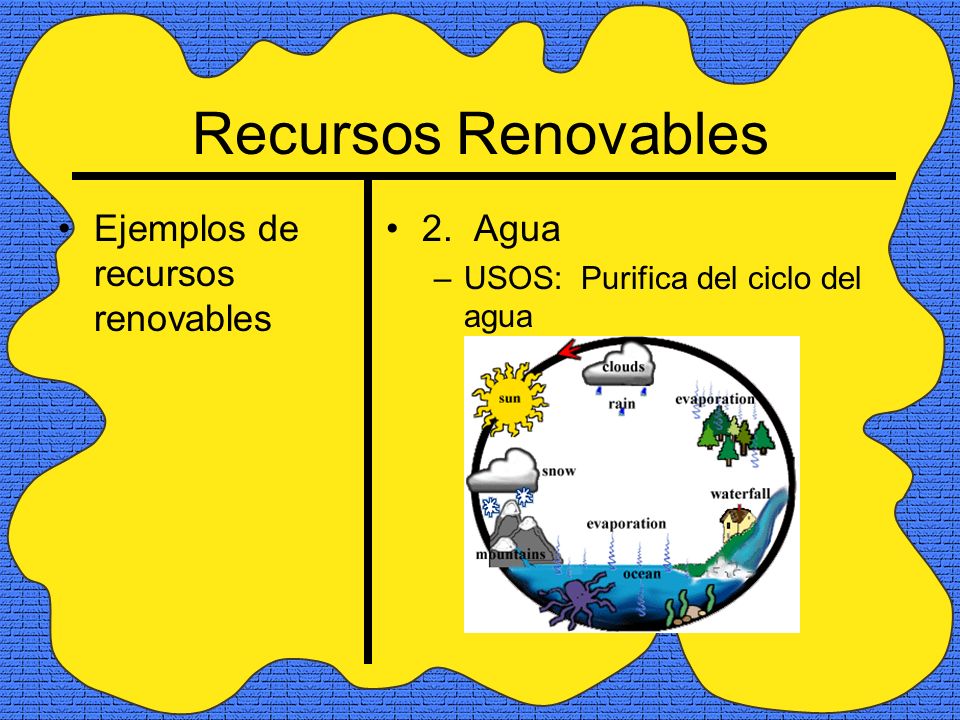 Recursos Renovables

• Ejemplos de recursos renovables

• 2. Agua
– USOS: Purifica del ciclo del agua

clouds
sun
rain
evaporation
snow
waterfall
evaporation
mountains
ocean